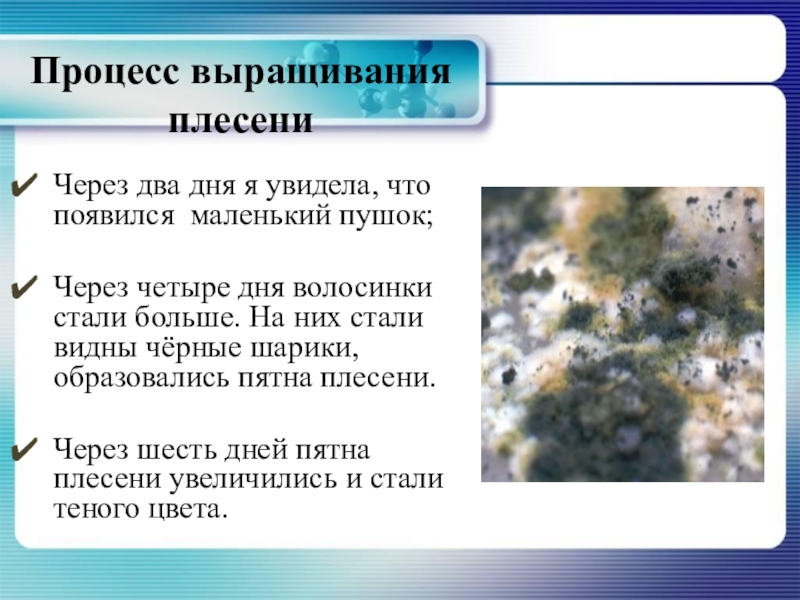 Процесс выращивания плесени

✔ Через два дня я увидела, что появился  маленький пушок;

✔ Через четыре дня волосинки стали больше. На них стали видны чёрные шарики, образовались пятна плесени.

✔ Через шесть дней пятна плесени увеличились и стали теного цвета.